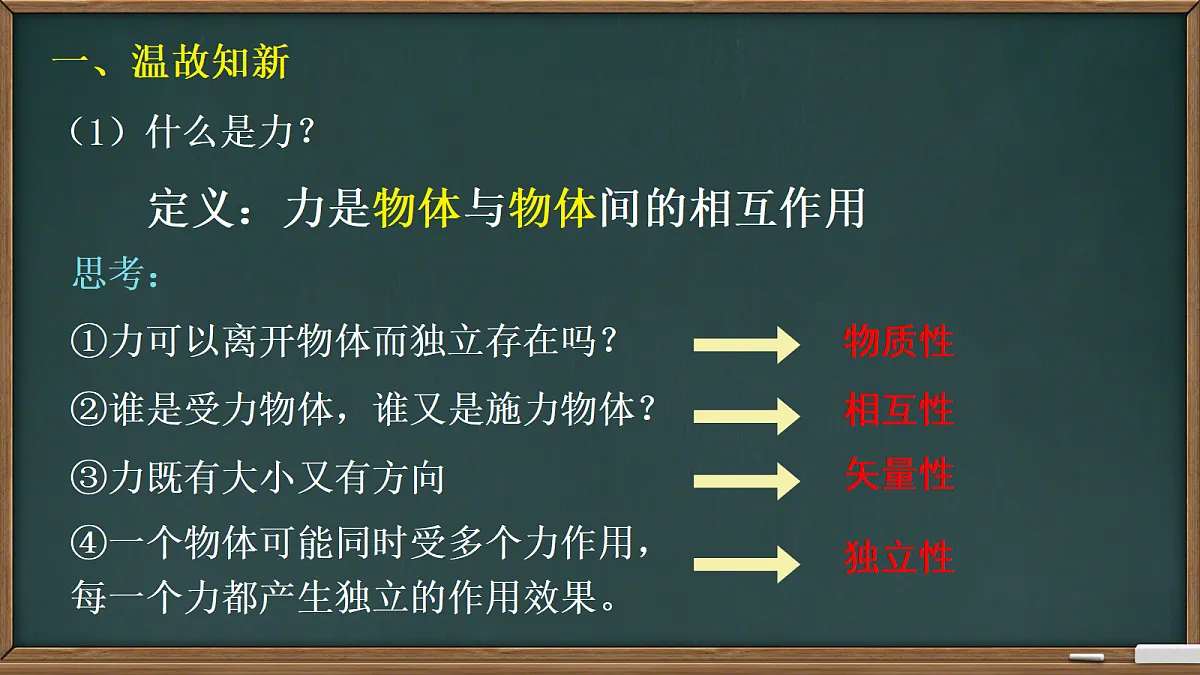 一、温故知新

（1）什么是力？

定义：力是物体与物体间的相互作用

思考：

①力可以离开物体而独立存在吗？ 物质性

②谁是受力物体，谁又是施力物体？ 相互性

③力既有大小又有方向 矢量性

④一个物体可能同时受多个力作用，每一个力都产生独立的作用效果。 独立性